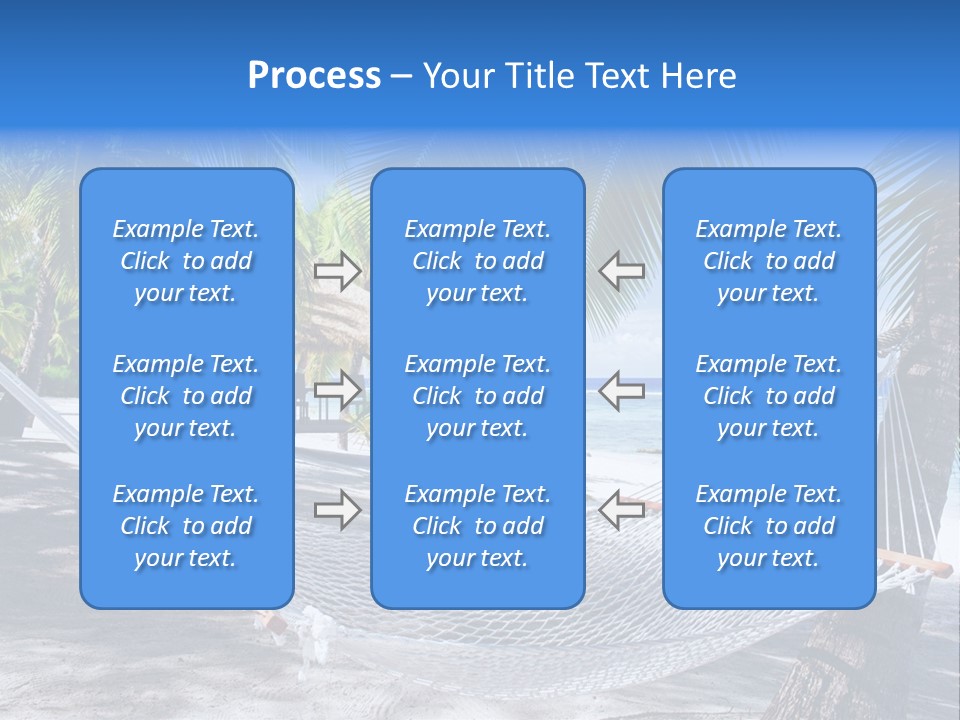 Process – Your Title Text Here

Example Text. Click to add your text.

Example Text. Click to add your text.

Example Text. Click to add your text.

Example Text. Click to add your text.

Example Text. Click to add your text.

Example Text. Click to add your text.

Example Text. Click to add your text.

Example Text. Click to add your text.

Example Text. Click to add your text.